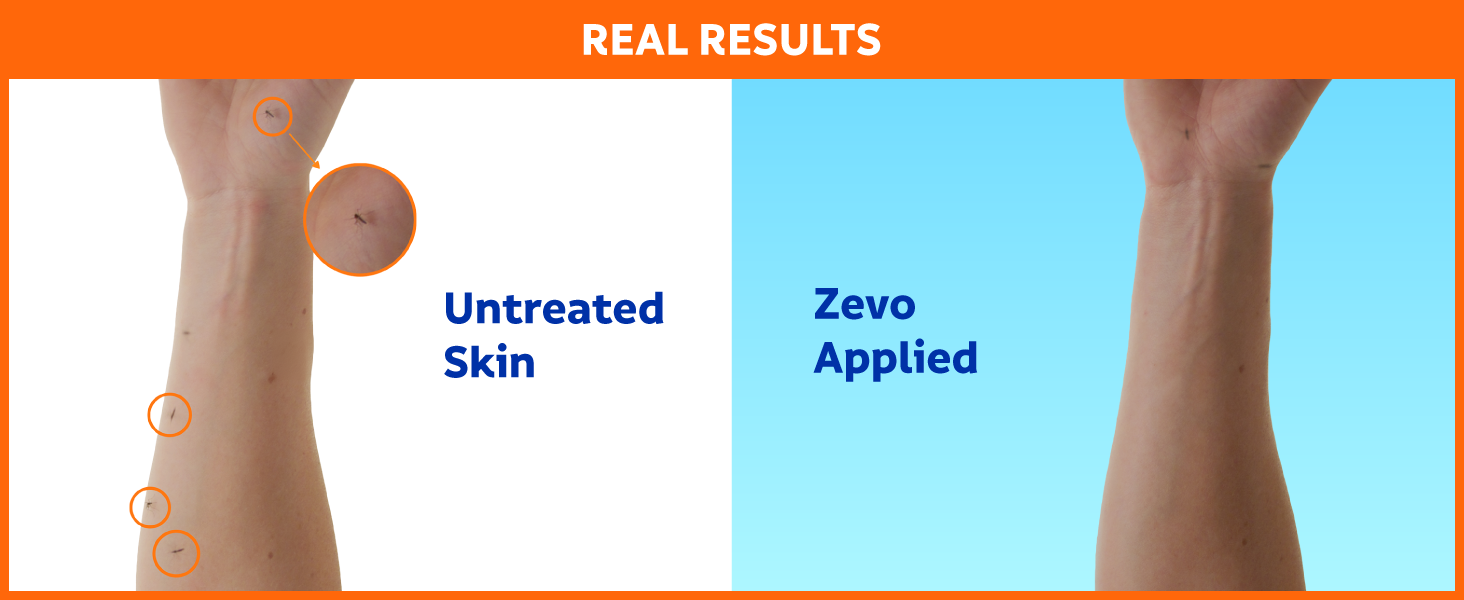 REAL RESULTS

Untreated Skin

Zevo Applied